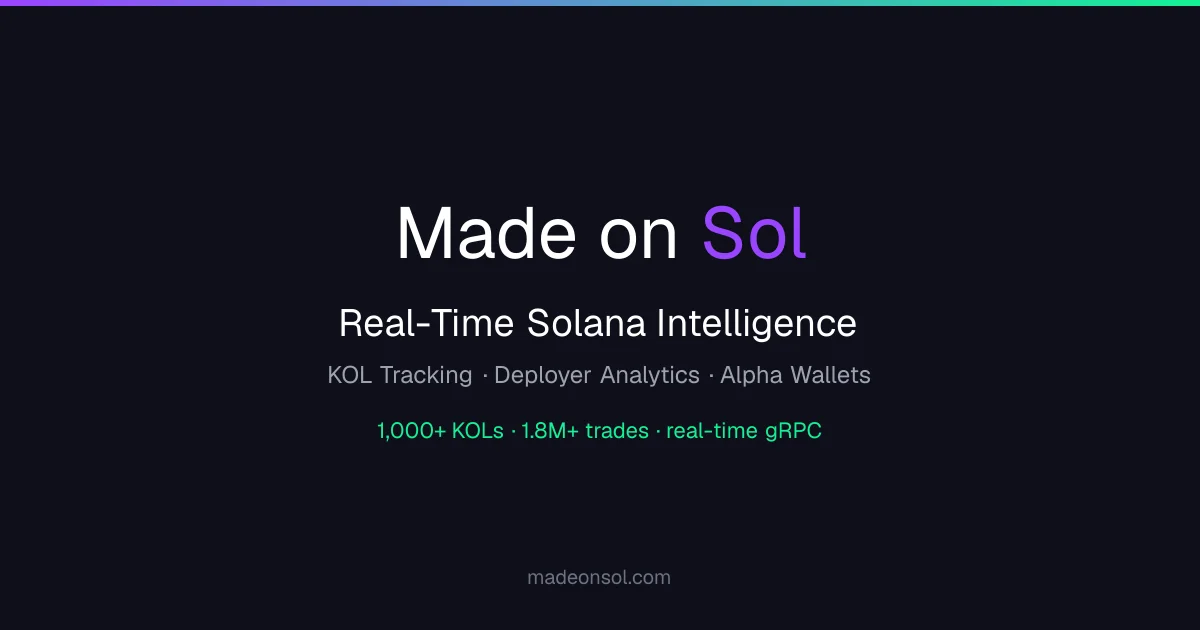 Made on Sol

Real-Time Solana Intelligence

KOL Tracking · Deployer Analytics · Alpha Wallets

1,000+ KOLs · 1.8M+ trades · real-time gRPC

madeonsol.com